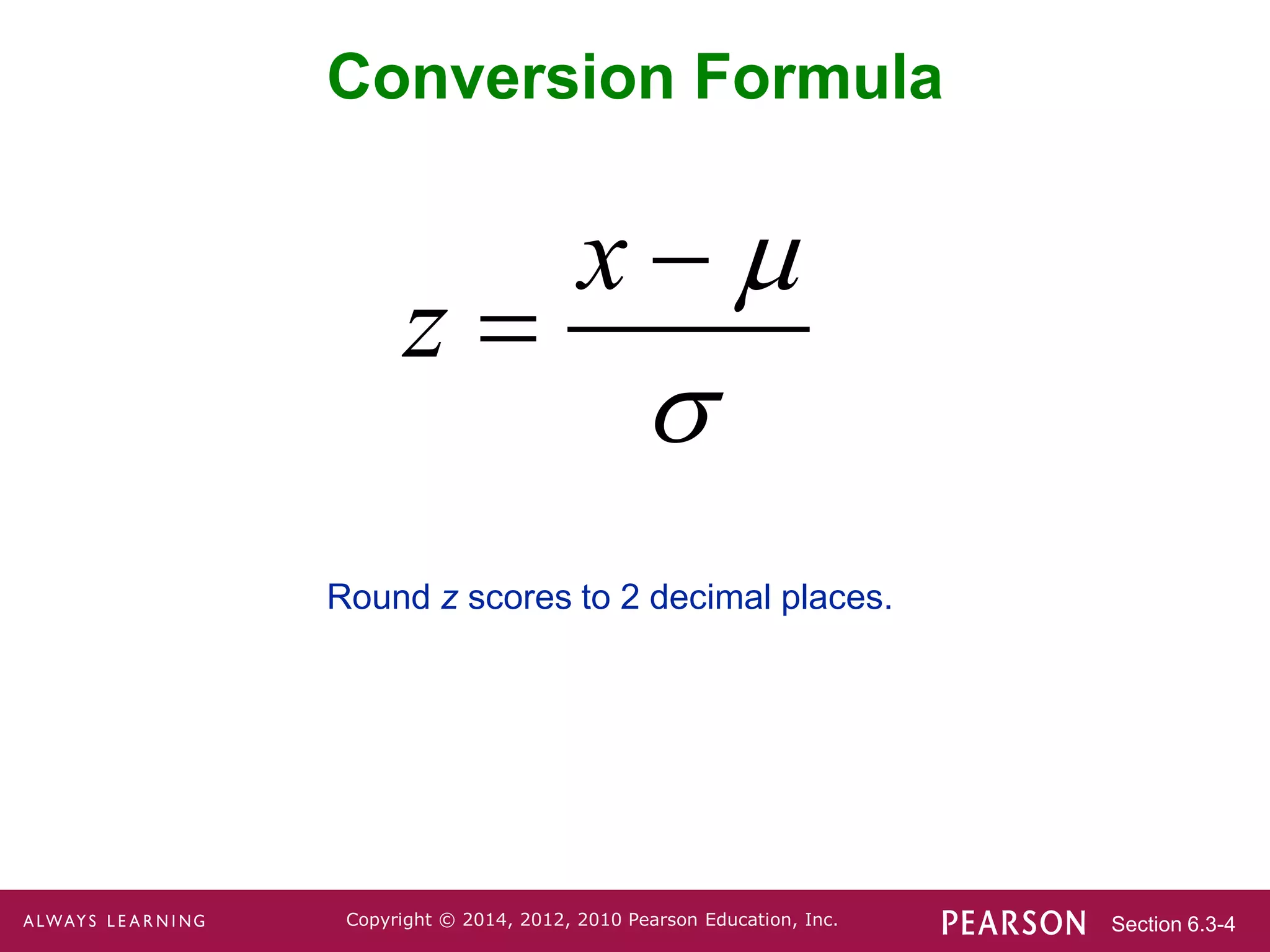 Conversion Formula

$z = \frac{x - \mu}{\sigma}$

Round $z$ scores to 2 decimal places.

ALWAYS LEARNING

Copyright © 2014, 2012, 2010 Pearson Education, Inc.

PEARSON

Section 6.3-4